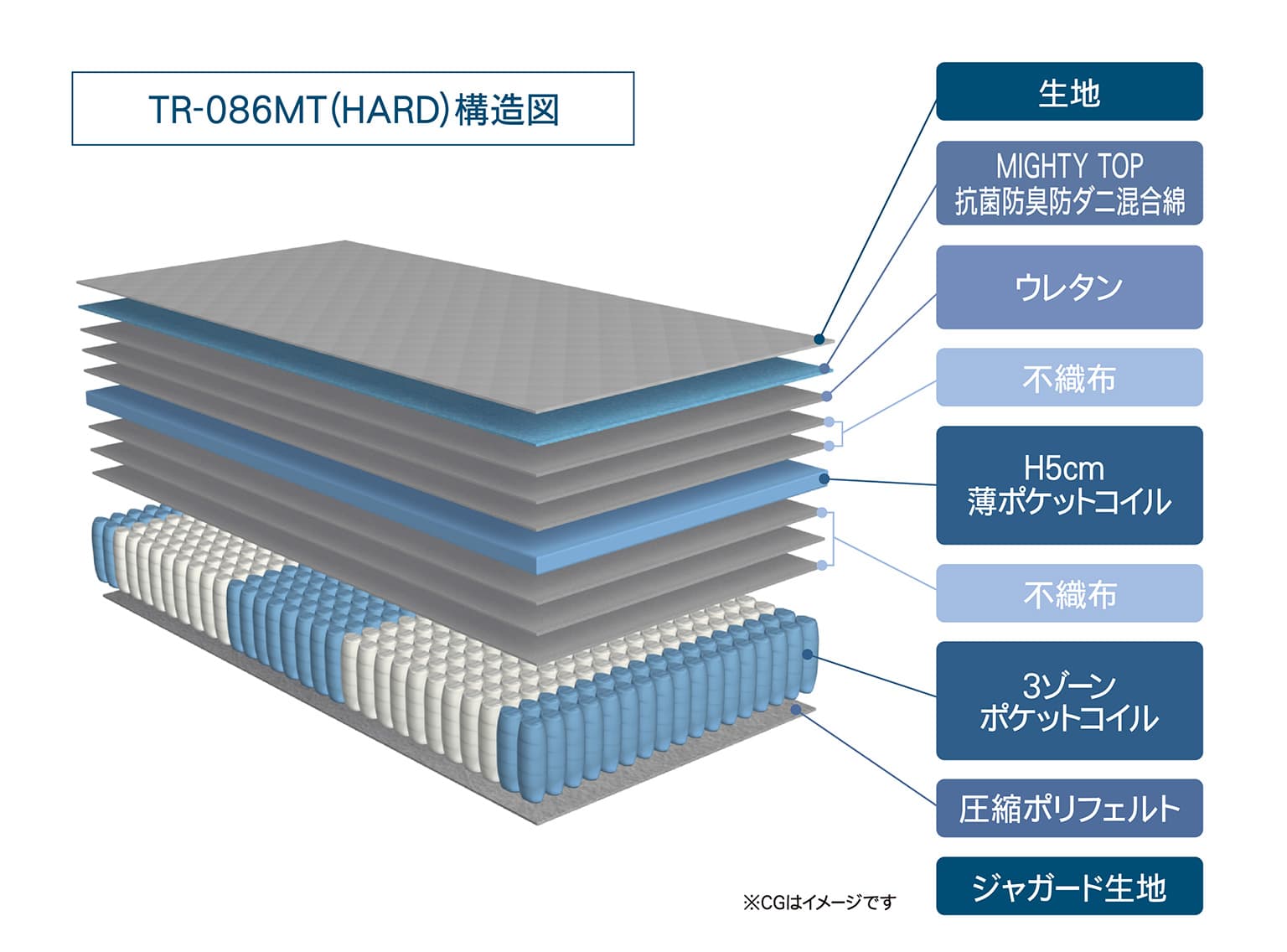 TR-086MT(HARD)構造図

生地

MIGHTY TOP
抗菌防臭防ダニ混合綿

ウレタン

不織布

H5cm
薄ポケットコイル

不織布

3ゾーン
ポケットコイル

圧縮ポリフェルト

ジャガード生地

※CGはイメージです